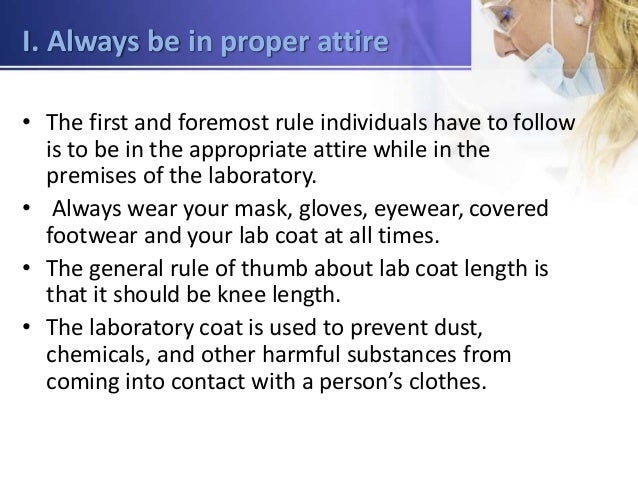 I. Always be in proper attire

• The first and foremost rule individuals have to follow is to be in the appropriate attire while in the premises of the laboratory.

• Always wear your mask, gloves, eyewear, covered footwear and your lab coat at all times.

• The general rule of thumb about lab coat length is that it should be knee length.

• The laboratory coat is used to prevent dust, chemicals, and other harmful substances from coming into contact with a person's clothes.